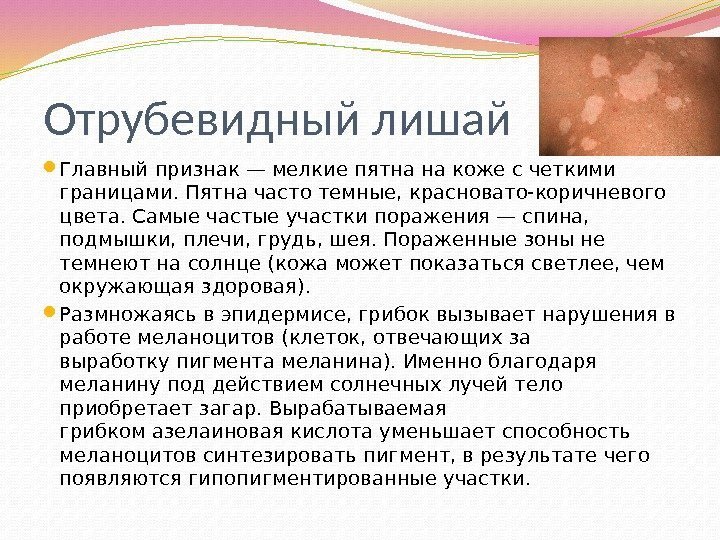 Отрубевидный лишай

Главный признак — мелкие пятна на коже с четкими границами. Пятна часто темные, красновато-коричневого цвета. Самые частые участки поражения — спина, подмышки, плечи, грудь, шея. Пораженные зоны не темнеют на солнце (кожа может показаться светлее, чем окружающая здоровая).

Размножаясь в эпидермисе, грибок вызывает нарушения в работе меланоцитов (клеток, отвечающих за выработку пигмента меланина). Именно благодаря меланину под действием солнечных лучей тело приобретает загар. Вырабатываемая грибком азелаиновая кислота уменьшает способность меланоцитов синтезировать пигмент, в результате чего появляются гипопигментированные участки.